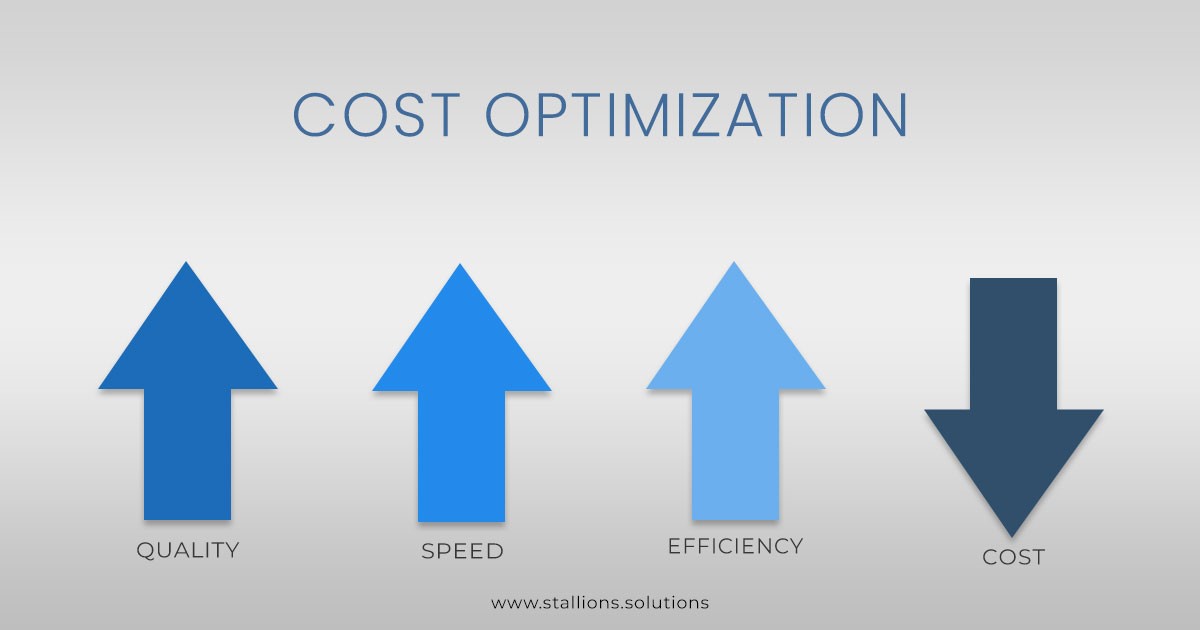 COST OPTIMIZATION

QUALITY

SPEED

EFFICIENCY

COST

www.stallions.solutions